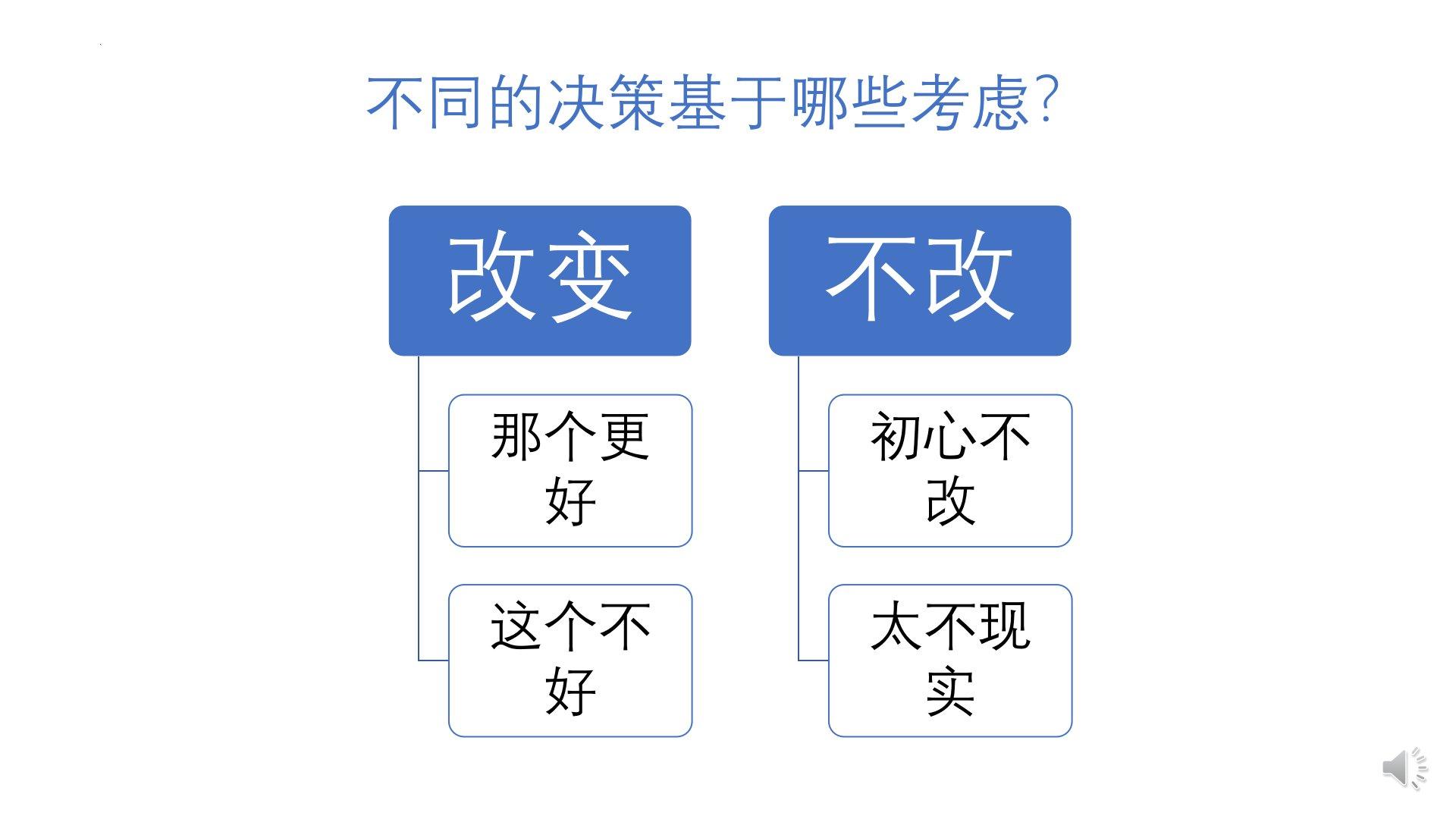 不同的决策基于哪些考虑?

改变

那个更好

这个不好

不改

初心不改

太不现实